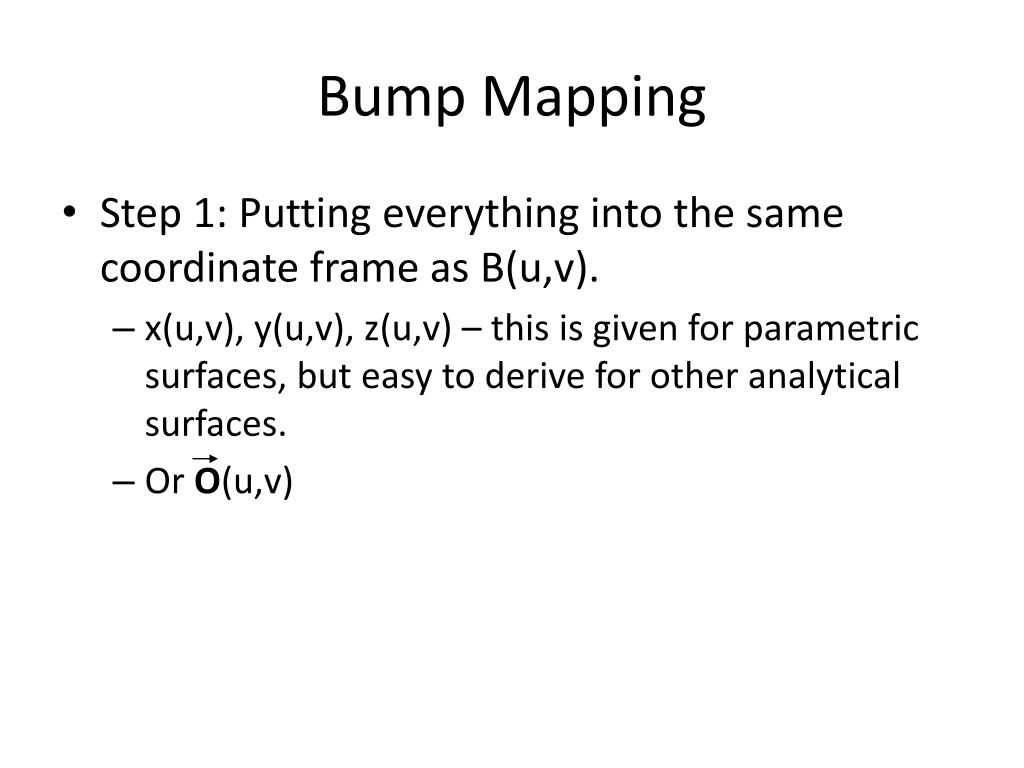 Bump Mapping

• Step 1: Putting everything into the same coordinate frame as B(u,v).

– x(u,v), y(u,v), z(u,v) – this is given for parametric surfaces, but easy to derive for other analytical surfaces.

– Or $\vec{\mathbf{O}}$(u,v)